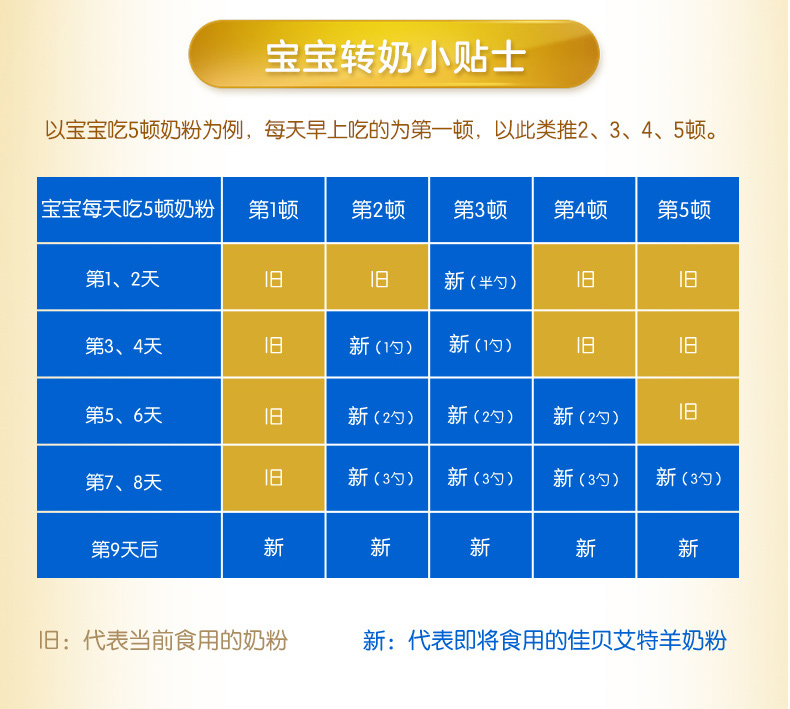 宝宝转奶小贴士

以宝宝吃5顿奶粉为例，每天早上吃的为第一顿，以此类推2、3、4、5顿。

| 宝宝每天吃5顿奶粉 | 第1顿 | 第2顿 | 第3顿 | 第4顿 | 第5顿 |
|---|---|---|---|---|---|
| 第1、2天 | 旧 | 旧 | 新（半勺） | 旧 | 旧 |
| 第3、4天 | 旧 | 新（1勺） | 新（1勺） | 旧 | 旧 |
| 第5、6天 | 旧 | 新（2勺） | 新（2勺） | 新（2勺） | 旧 |
| 第7、8天 | 旧 | 新（3勺） | 新（3勺） | 新（3勺） | 新（3勺） |
| 第9天后 | 新 | 新 | 新 | 新 | 新 |

旧：代表当前食用的奶粉

新：代表即将食用的佳贝艾特羊奶粉